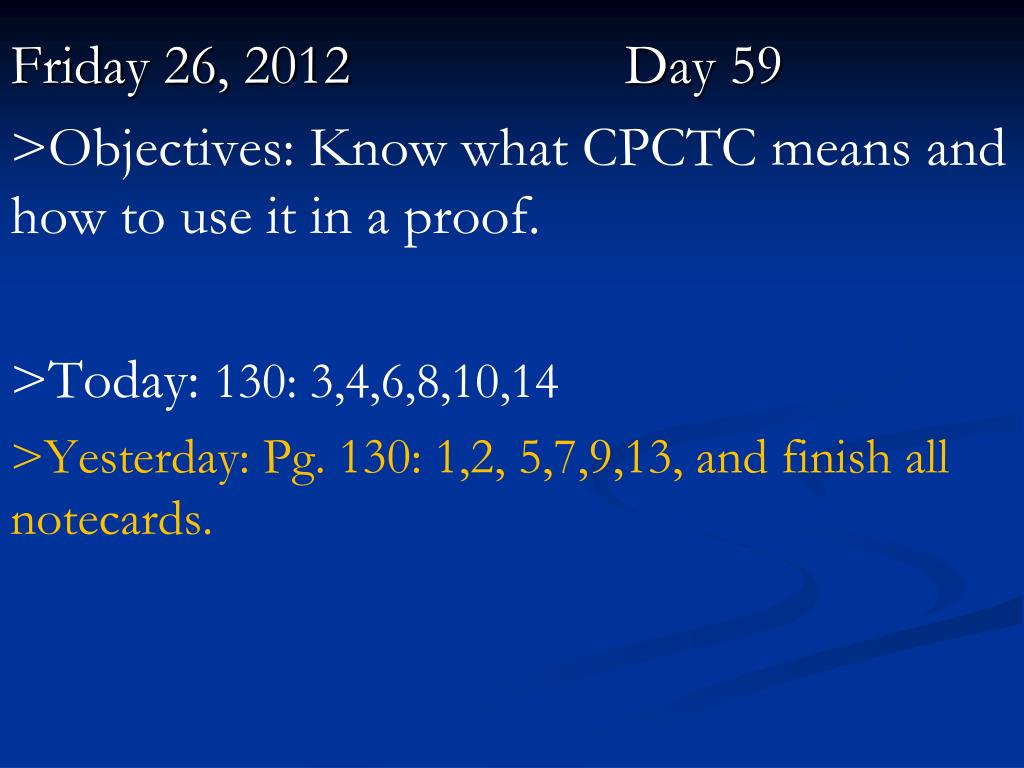 Friday 26, 2012 Day 59

>Objectives: Know what CPCTC means and how to use it in a proof.

>Today: 130: 3,4,6,8,10,14

>Yesterday: Pg. 130: 1,2, 5,7,9,13, and finish all notecards.